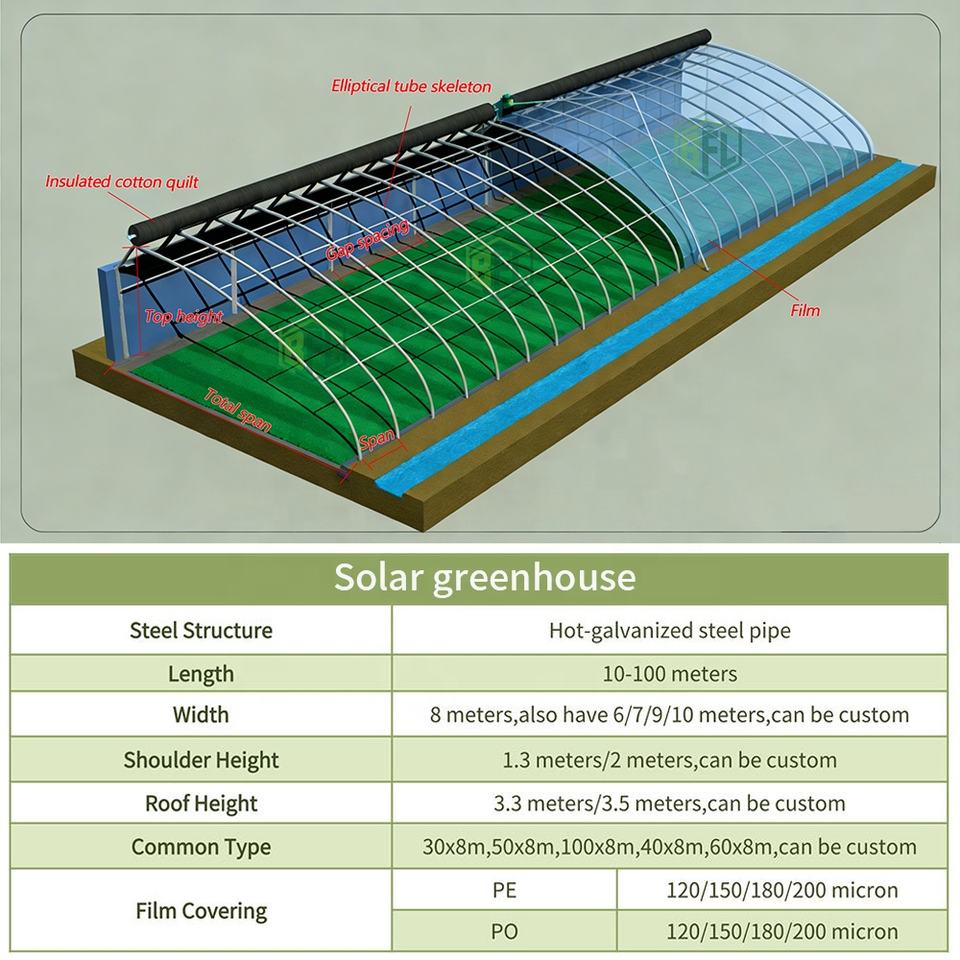 Elliptical tube skeleton

Insulated cotton quilt

Gap spacing

Top height

Film

Total span

Span

Solar greenhouse

| Steel Structure | Hot-galvanized steel pipe | |
|---|---|---|
| Length | 10-100 meters | |
| Width | 8 meters,also have 6/7/9/10 meters,can be custom | |
| Shoulder Height | 1.3 meters/2 meters,can be custom | |
| Roof Height | 3.3 meters/3.5 meters,can be custom | |
| Common Type | 30x8m,50x8m,100x8m,40x8m,60x8m,can be custom | |
| Film Covering | PE | 120/150/180/200 micron |
| | PO | 120/150/180/200 micron |